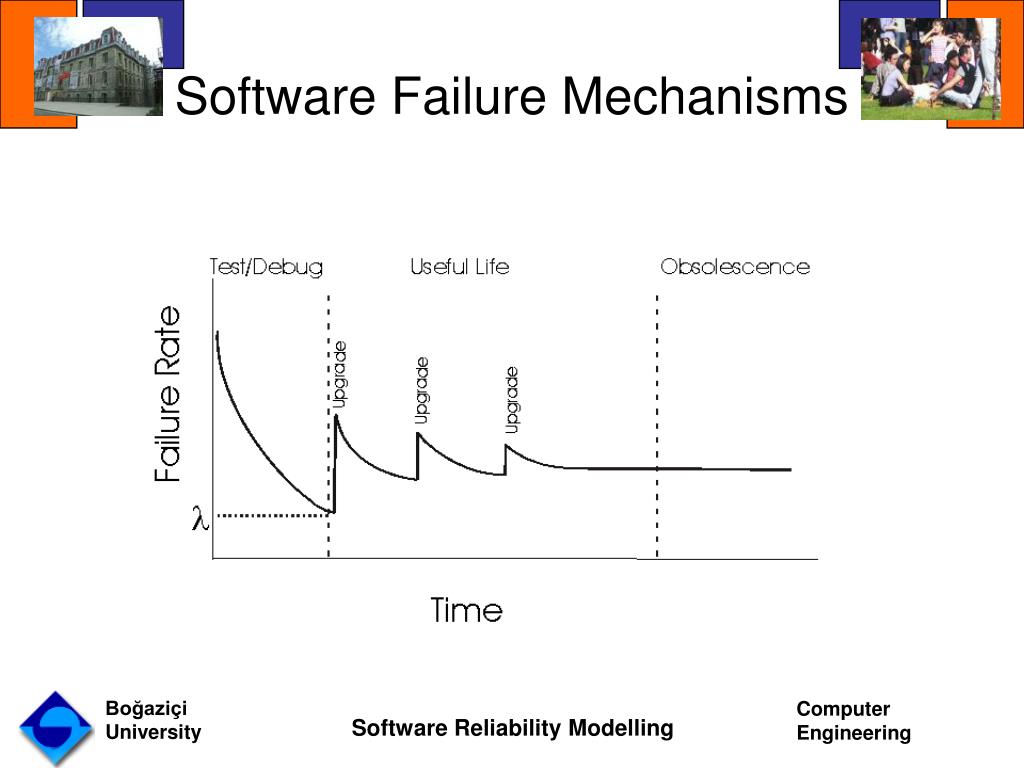 Software Failure Mechanisms

Test/Debug
Useful Life
Obsolescence
Failure Rate
Upgrade
Upgrade
Upgrade
$\lambda$
Time

Boğaziçi University

Software Reliability Modelling

Computer Engineering